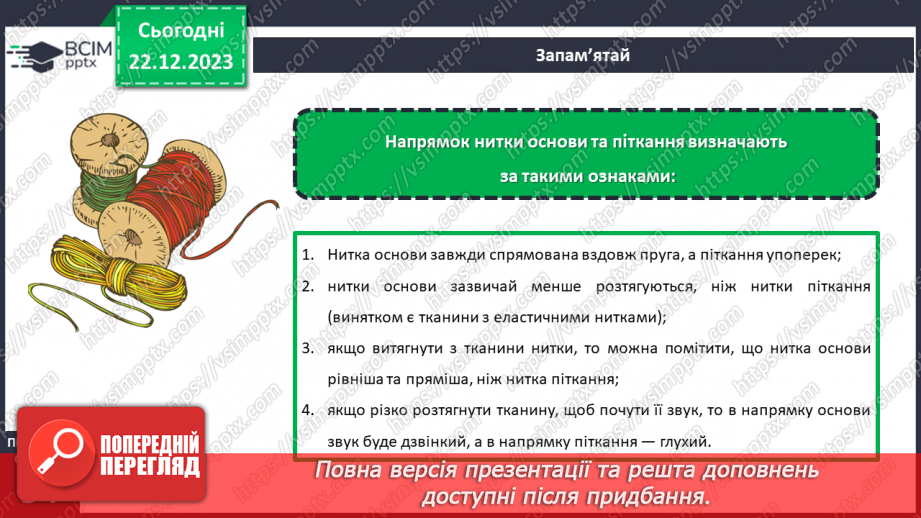 ВСІМ pptx

Сьогодні 22.12.2023

Запам'ятай

Напрямок нитки основи та піткання визначають за такими ознаками:

1. Нитка основи завжди спрямована вздовж пруга, а піткання упоперек;
2. нитки основи зазвичай менше розтягуються, ніж нитки піткання (винятком є тканини з еластичними нитками);
3. якщо витягнути з тканини нитки, то можна помітити, що нитка основи рівніша та пряміша, ніж нитка піткання;
4. якщо різко розтягнути тканину, щоб почути її звук, то в напрямку основи звук буде дзвінкий, а в напрямку піткання — глухий.

ПОПЕРЕДНІЙ ПЕРЕГЛЯД

Повна версія презентації та решта доповнень доступні після придбання.

https://vsimpptx.com